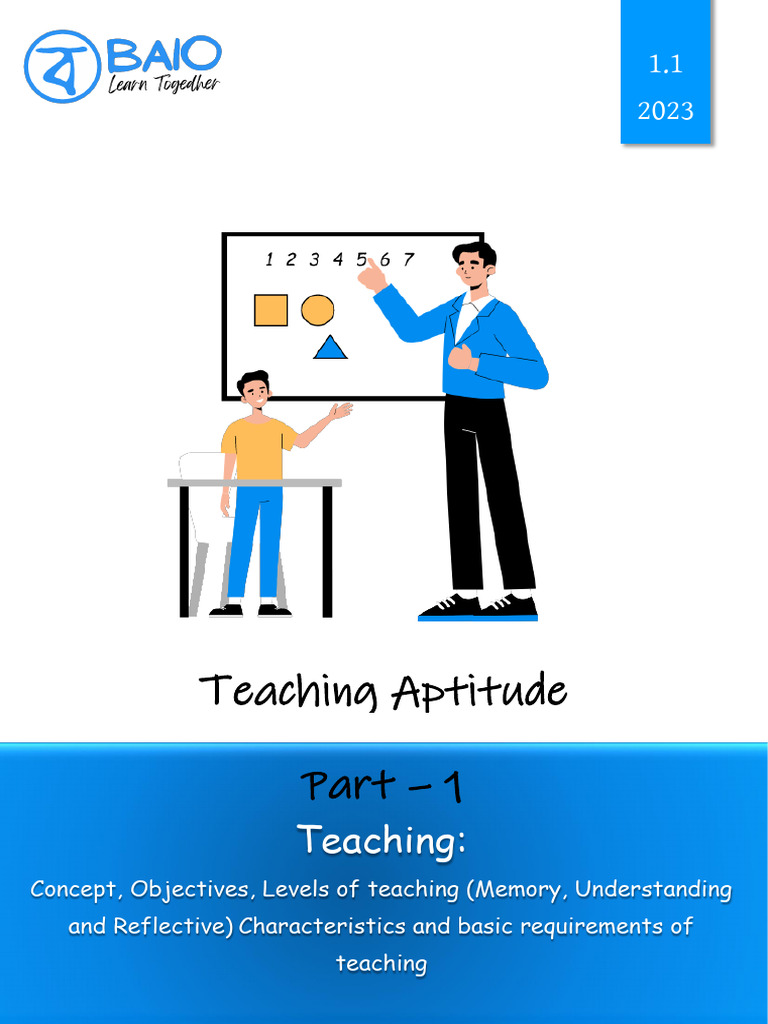 ব BAIO
Learn Together

1.1
2023

1 2 3 4 5 6 7

Teaching Aptitude

Part – 1
Teaching:
Concept, Objectives, Levels of teaching (Memory, Understanding and Reflective) Characteristics and basic requirements of teaching